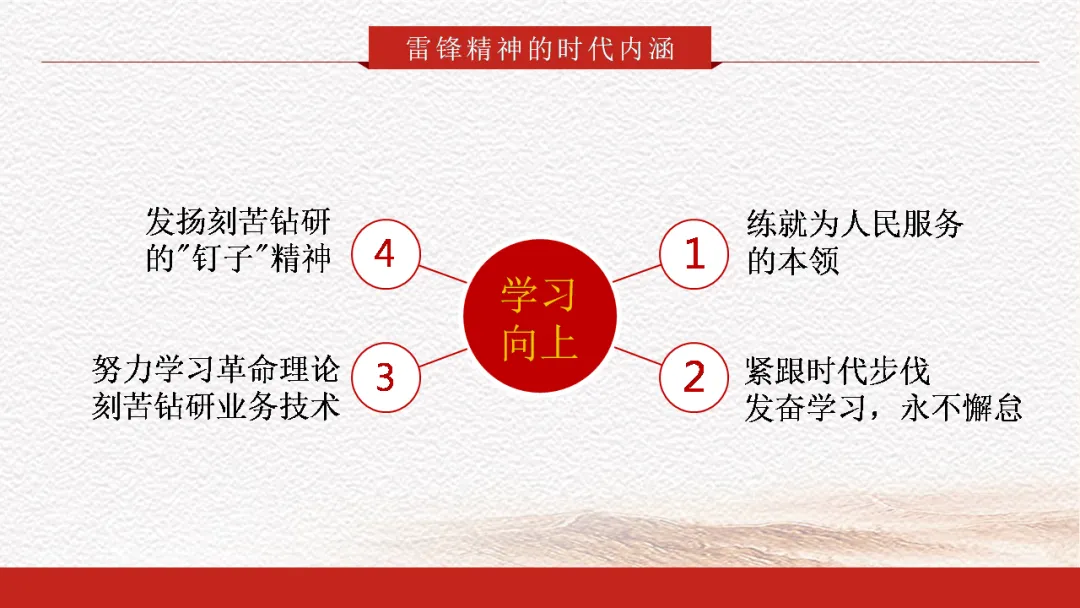 雷锋精神的时代内涵

学习向上

1 练就为人民服务的本领

2 紧跟时代步伐 发奋学习，永不懈怠

3 努力学习革命理论 刻苦钻研业务技术

4 发扬刻苦钻研的"钉子"精神